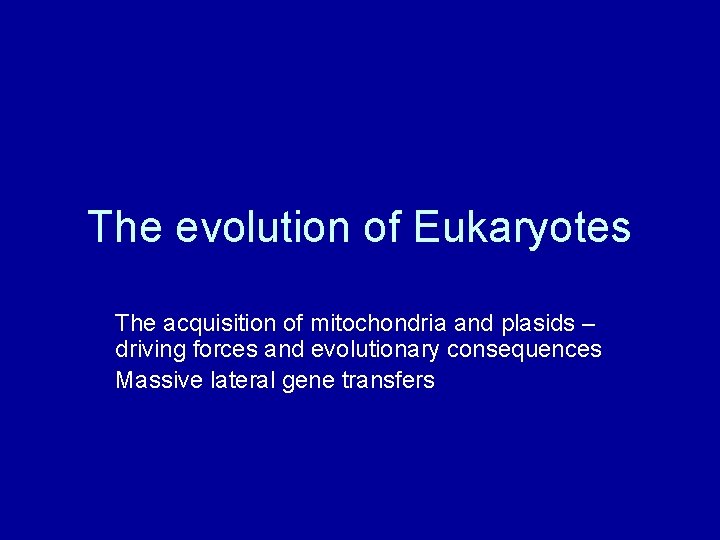 The evolution of Eukaryotes

The acquisition of mitochondria and plasids – driving forces and evolutionary consequences
Massive lateral gene transfers